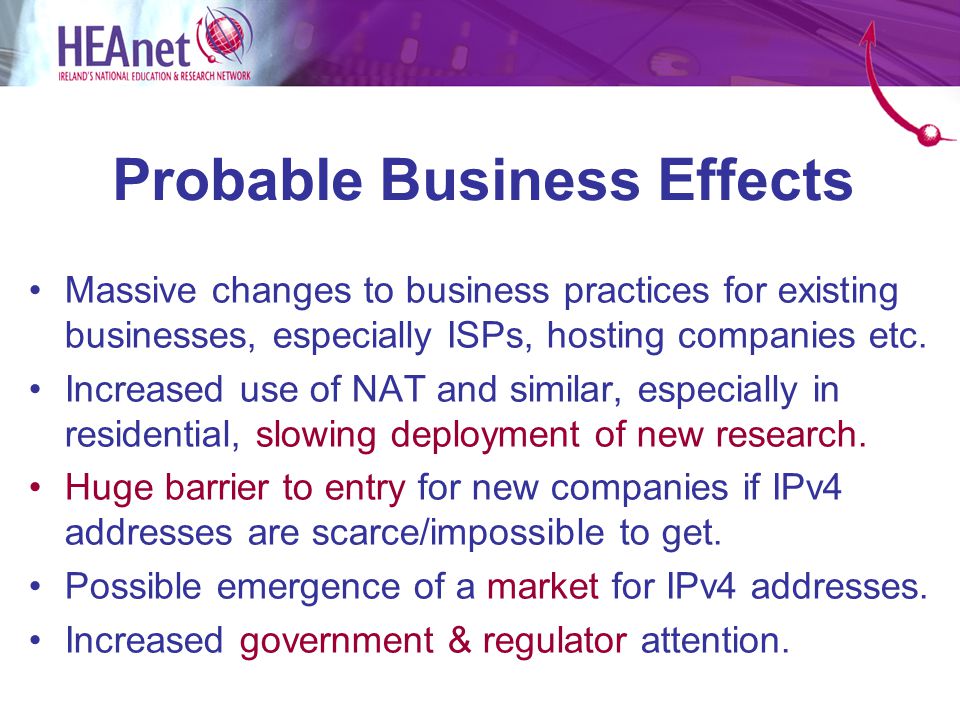 HEAnet
IRELAND'S NATIONAL EDUCATION & RESEARCH NETWORK

Probable Business Effects

• Massive changes to business practices for existing businesses, especially ISPs, hosting companies etc.
• Increased use of NAT and similar, especially in residential, slowing deployment of new research.
• Huge barrier to entry for new companies if IPv4 addresses are scarce/impossible to get.
• Possible emergence of a market for IPv4 addresses.
• Increased government & regulator attention.